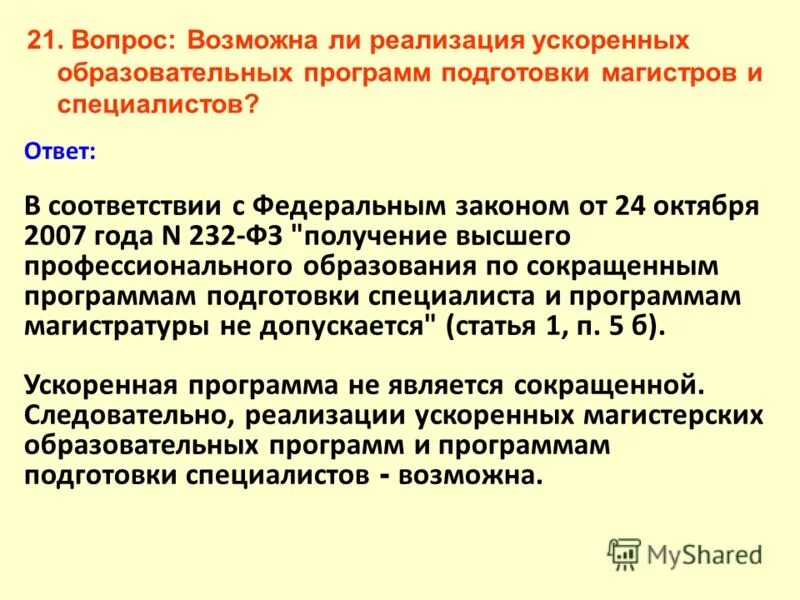 21. Вопрос: Возможна ли реализация ускоренных образовательных программ подготовки магистров и специалистов?

Ответ:

В соответствии с Федеральным законом от 24 октября 2007 года N 232-ФЗ "получение высшего профессионального образования по сокращенным программам подготовки специалиста и программам магистратуры не допускается" (статья 1, п. 5 б).

Ускоренная программа не является сокращенной. Следовательно, реализации ускоренных магистерских образовательных программ и программам подготовки специалистов - возможна.

MyShared